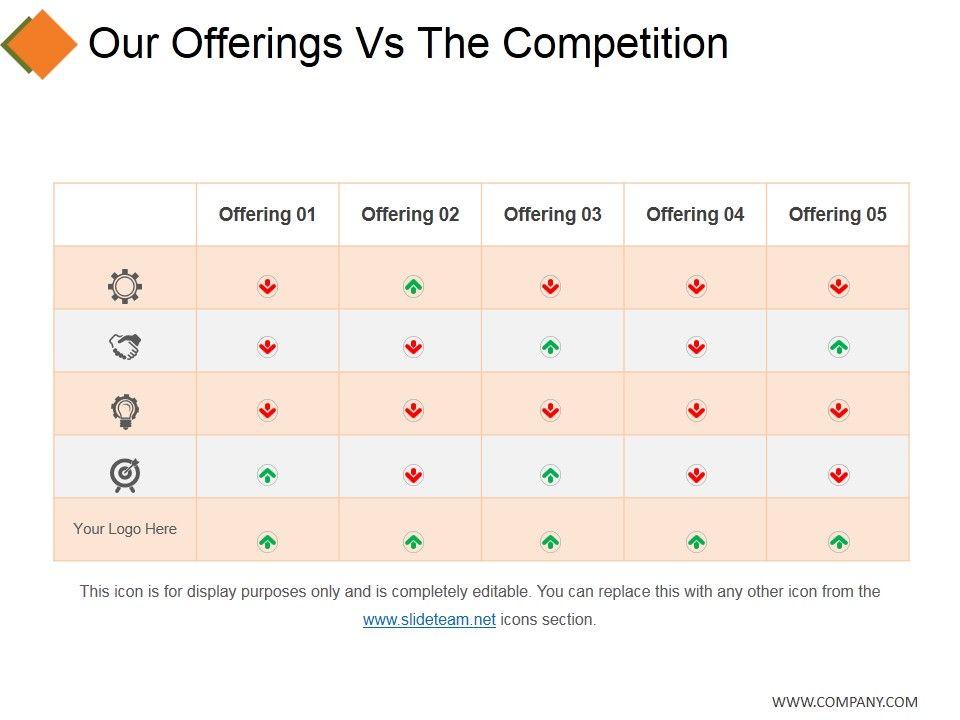 Our Offerings Vs The Competition

| | Offering 01 | Offering 02 | Offering 03 | Offering 04 | Offering 05 |
|---|---|---|---|---|---|
| | | | | | |
| | | | | | |
| | | | | | |
| | | | | | |
| Your Logo Here | | | | | |

This icon is for display purposes only and is completely editable. You can replace this with any other icon from the www.slideteam.net icons section.

WWW.COMPANY.COM